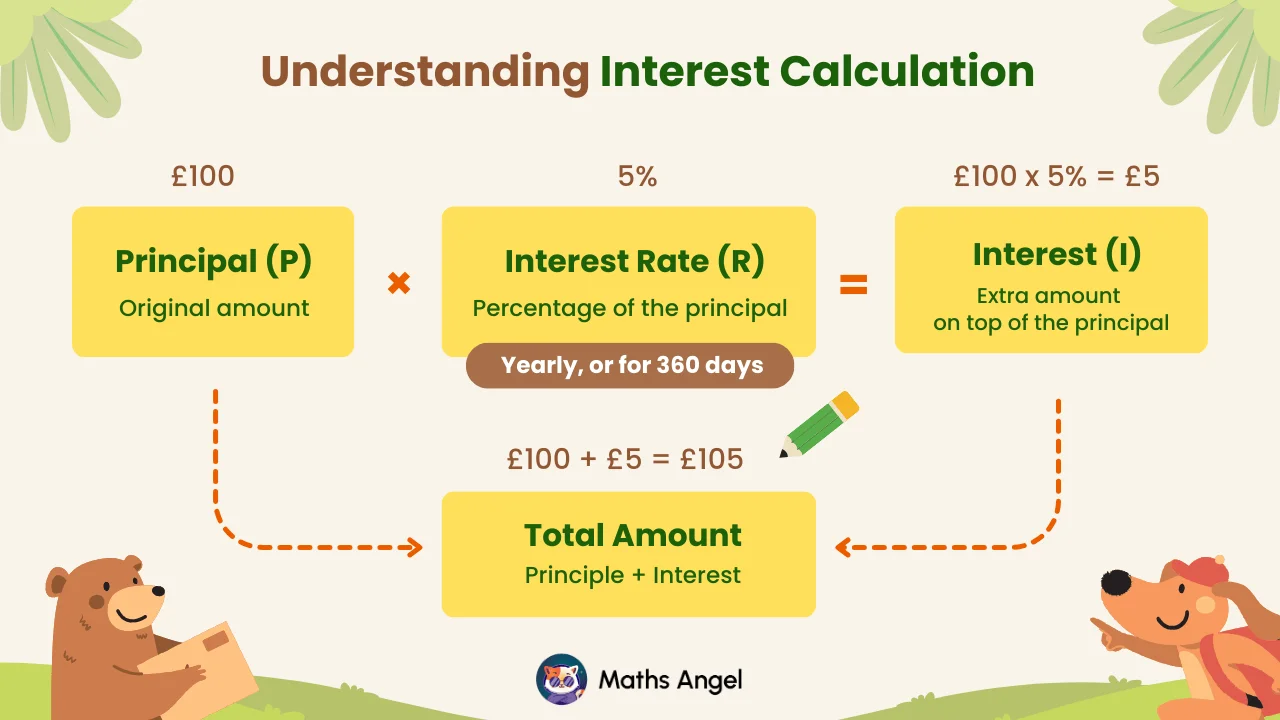 Understanding Interest Calculation

£100

Principal (P)
Original amount

×

5%

Interest Rate (R)
Percentage of the principal

Yearly, or for 360 days

=

£100 x 5% = £5

Interest (I)
Extra amount on top of the principal

£100 + £5 = £105

Total Amount
Principle + Interest

Maths Angel